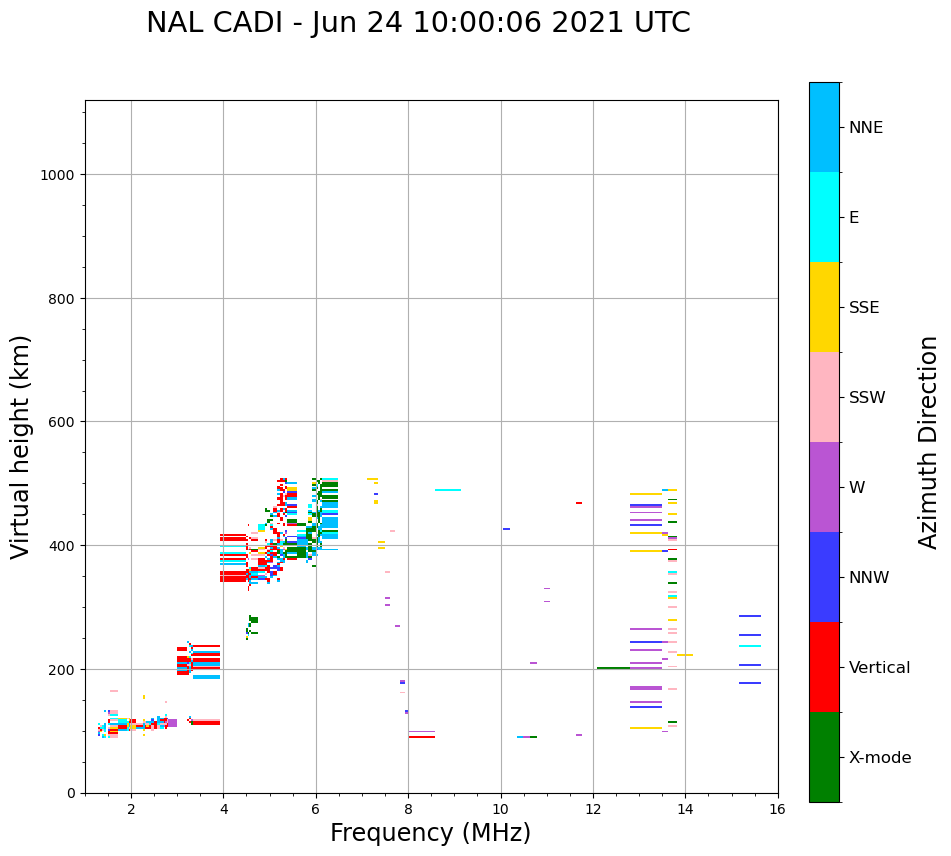 NAL CADI - Jun 24 10:00:06 2021 UTC

Virtual height (km)

1000
800
600
400
200
0

2
4
6
8
10
12
14
16

Frequency (MHz)

NNE
E
SSE
SSW
W
NNW
Vertical
X-mode

Azimuth Direction